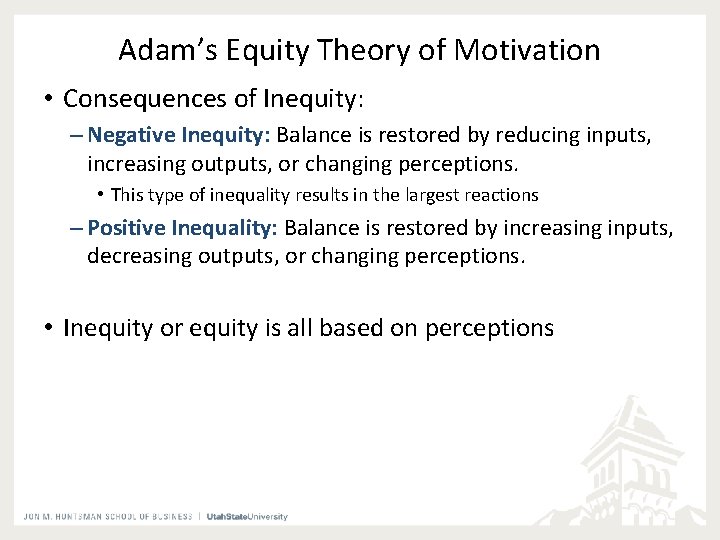 Adam's Equity Theory of Motivation

• Consequences of Inequity:

– Negative Inequity: Balance is restored by reducing inputs, increasing outputs, or changing perceptions.

• This type of inequality results in the largest reactions

– Positive Inequality: Balance is restored by increasing inputs, decreasing outputs, or changing perceptions.

• Inequity or equity is all based on perceptions

JON M. HUNTSMAN SCHOOL OF BUSINESS | UtahStateUniversity